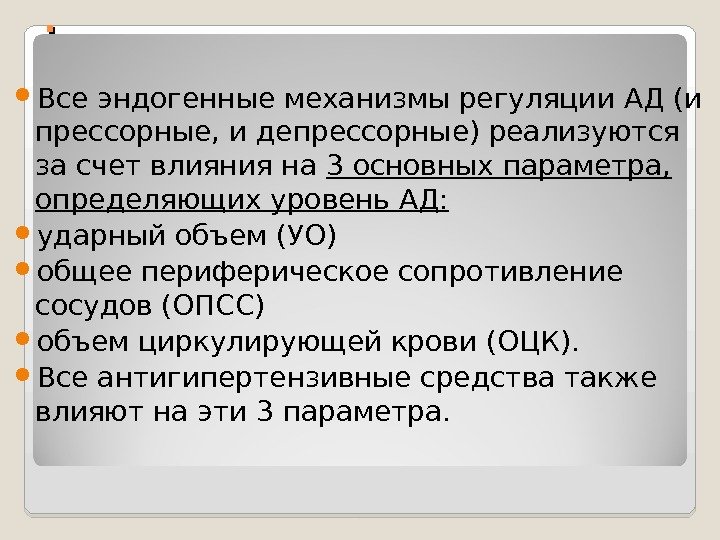 Все эндогенные механизмы регуляции АД (и прессорные, и депрессорные) реализуются за счет влияния на 3 основных параметра, определяющих уровень АД:

ударный объем (УО)

общее периферическое сопротивление сосудов (ОПСС)

объем циркулирующей крови (ОЦК).

Все антигипертензивные средства также влияют на эти 3 параметра.